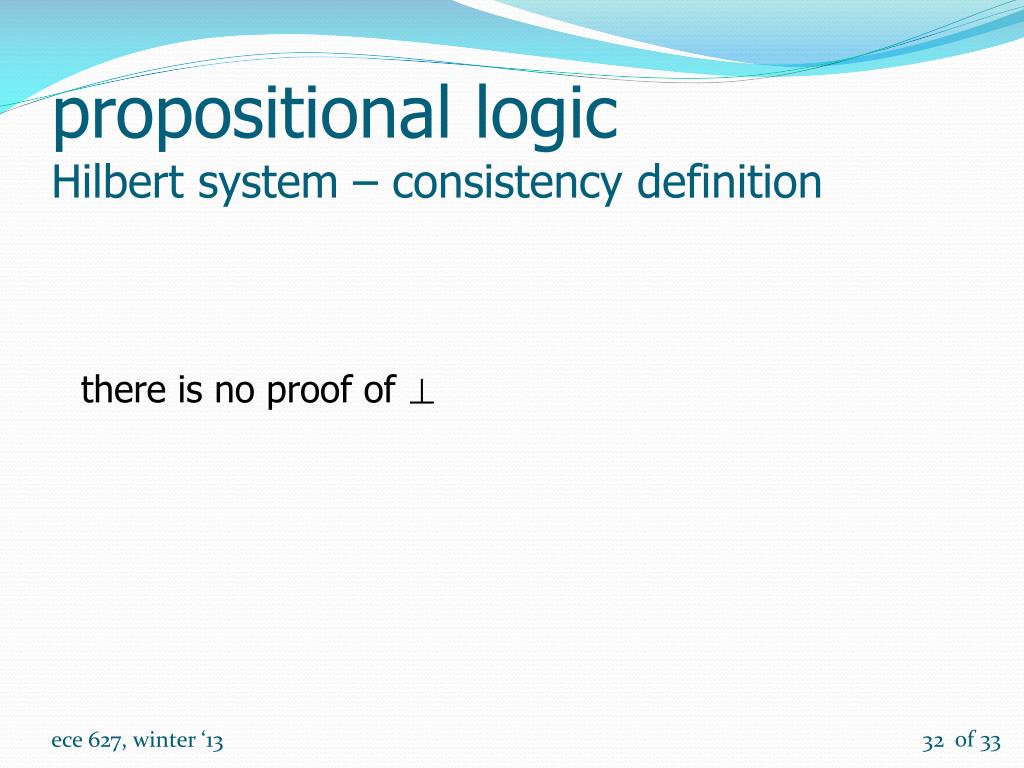 propositional logic
Hilbert system – consistency definition

there is no proof of $\perp$

ece 627, winter ‘13

32 of 33